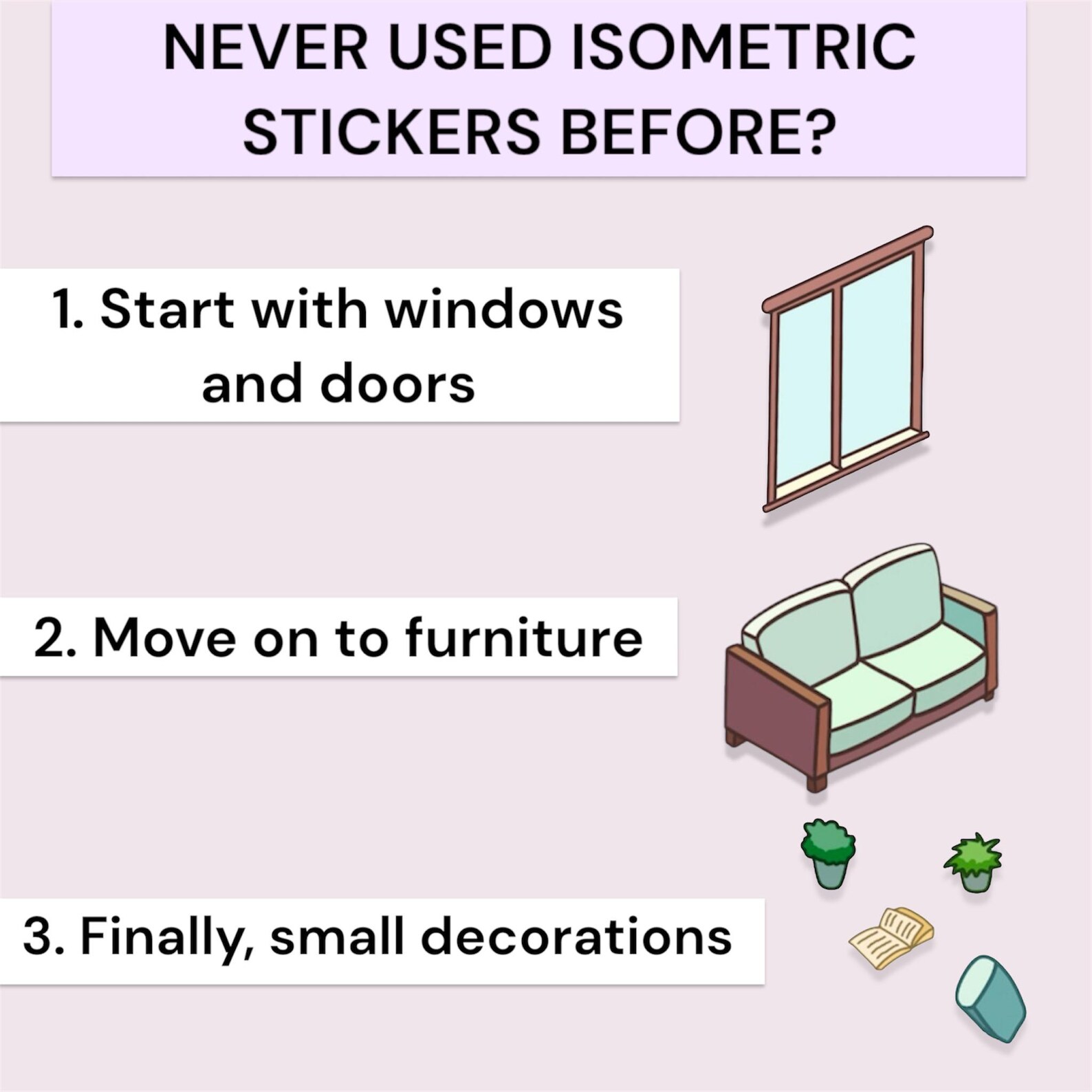 NEVER USED ISOMETRIC STICKERS BEFORE?

1. Start with windows and doors

2. Move on to furniture

3. Finally, small decorations